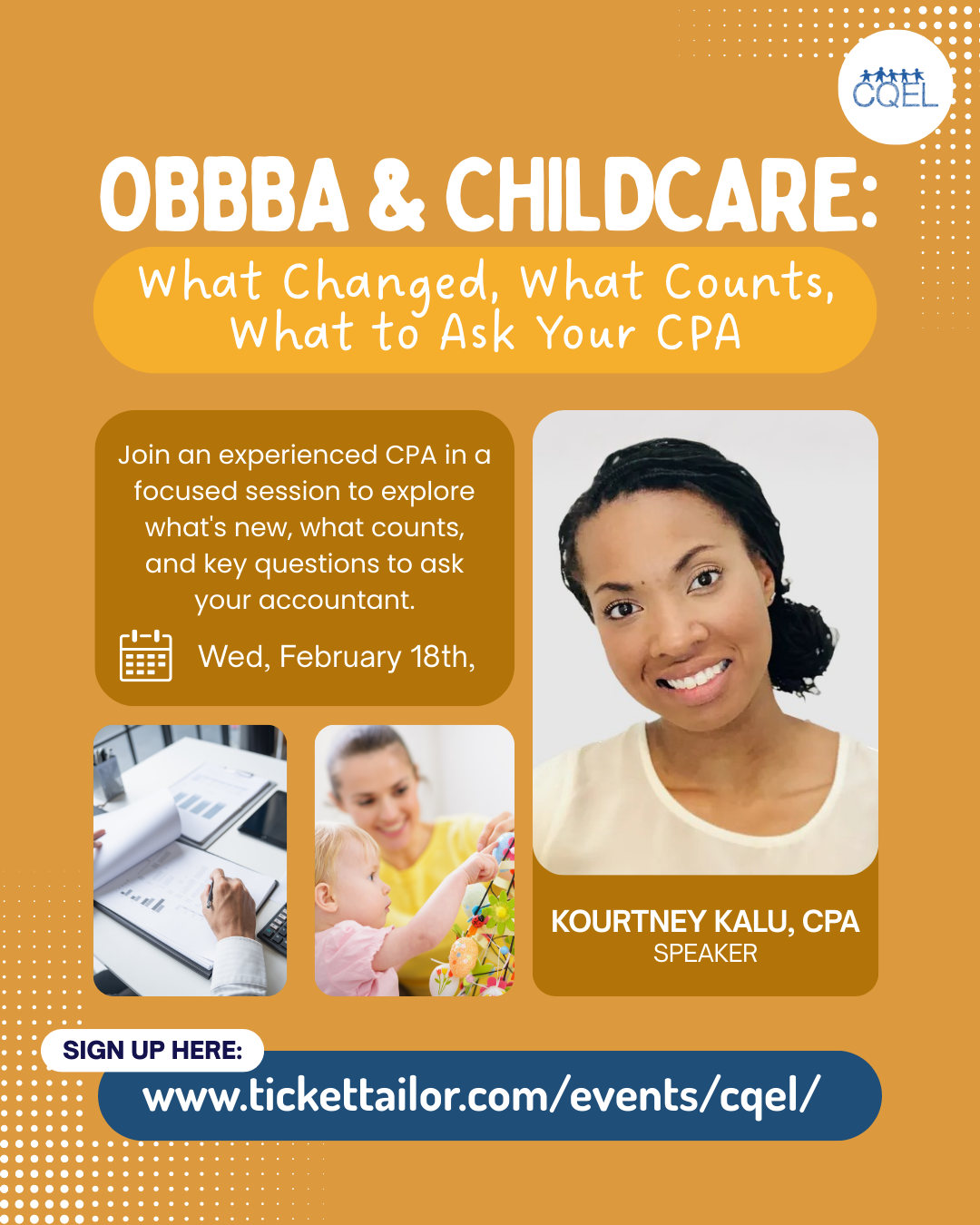 CQEL

OBBBA & CHILDCARE:

What Changed, What Counts, What to Ask Your CPA

Join an experienced CPA in a focused session to explore what's new, what counts, and key questions to ask your accountant.

Wed, February 18th,

KOURTNEY KALU, CPA
SPEAKER

SIGN UP HERE:
www.tickettailor.com/events/cqel/